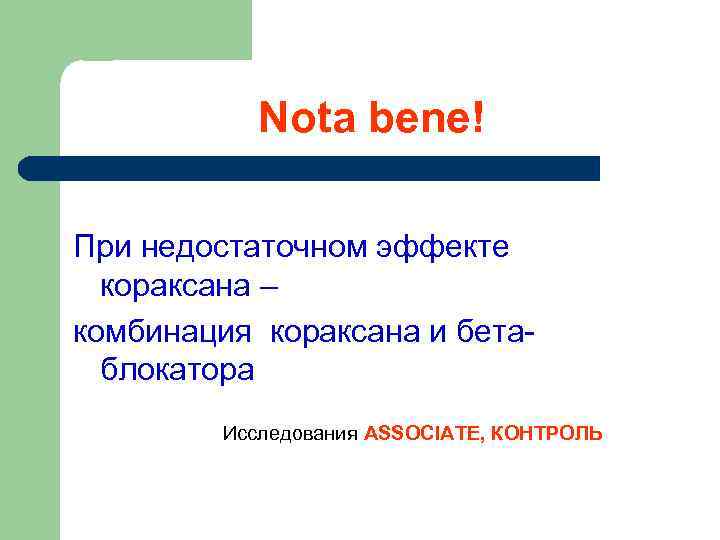 Nota bene!

При недостаточном эффекте кораксана –

комбинация кораксана и бета-блокатора

Исследования ASSOCIATE, КОНТРОЛЬ